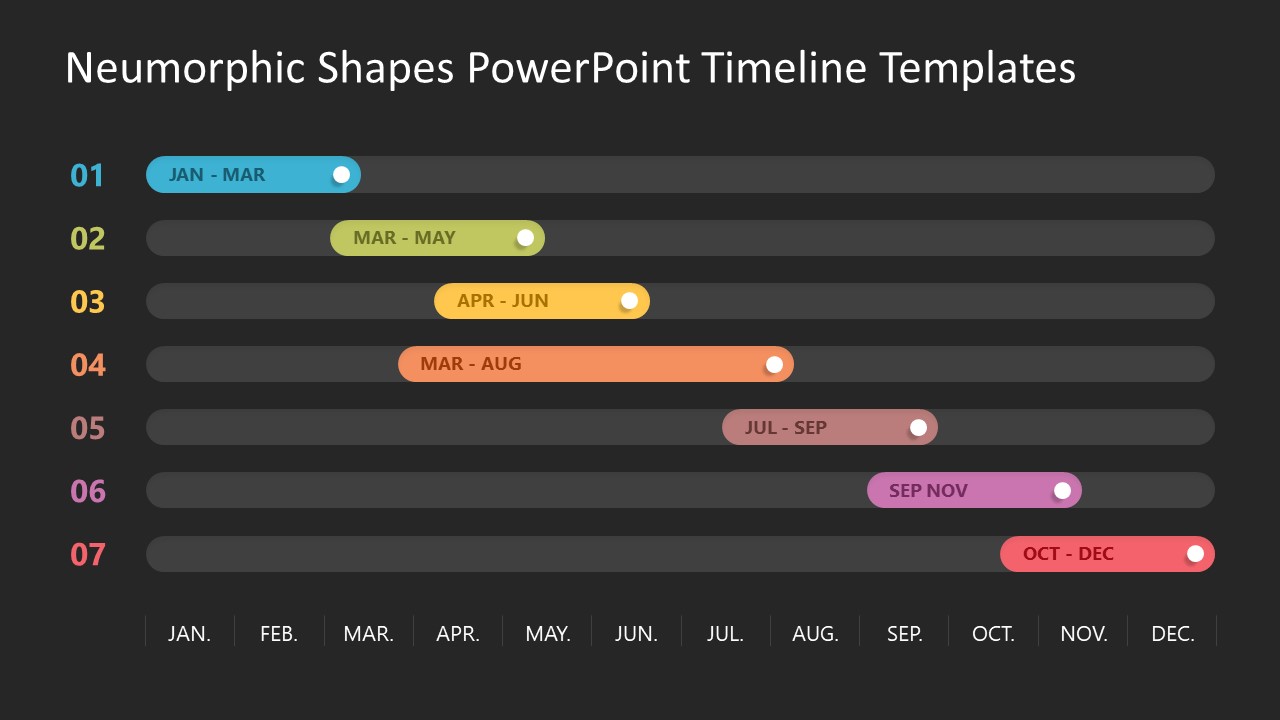 Neumorphic Shapes PowerPoint Timeline Templates

01 JAN - MAR

02 MAR - MAY

03 APR - JUN

04 MAR - AUG

05 JUL - SEP

06 SEP NOV

07 OCT - DEC

JAN. FEB. MAR. APR. MAY. JUN. JUL. AUG. SEP. OCT. NOV. DEC.